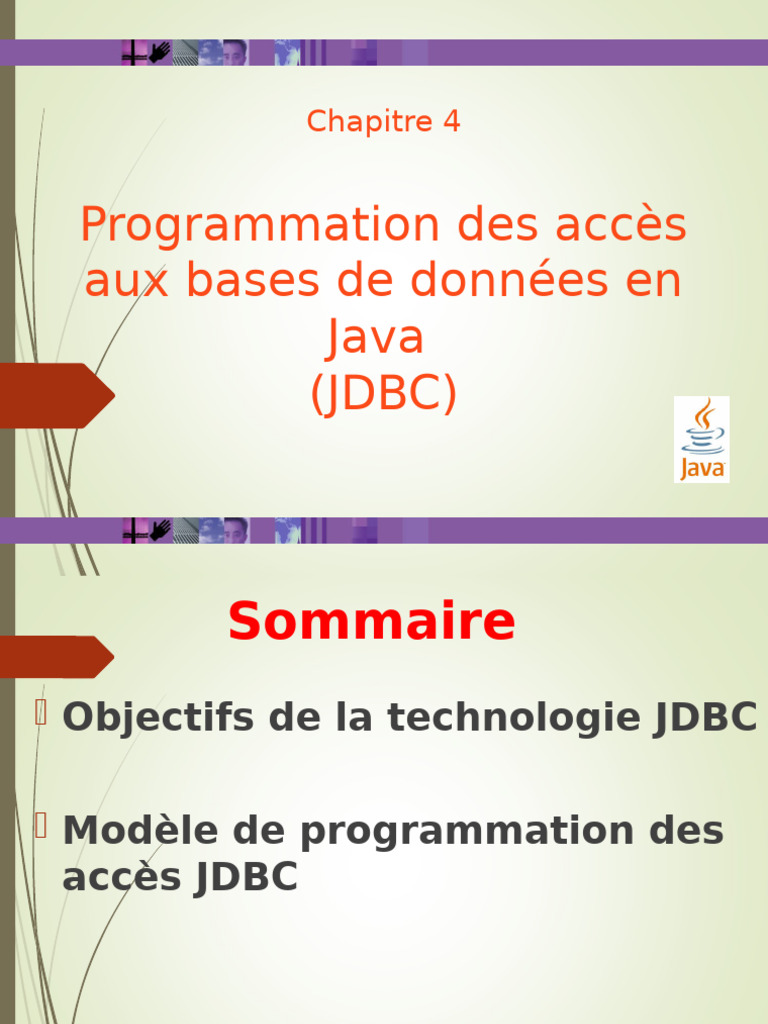 Chapitre 4

Programmation des accès aux bases de données en Java
(JDBC)

Java

Sommaire

Objectifs de la technologie JDBC

Modèle de programmation des accès JDBC